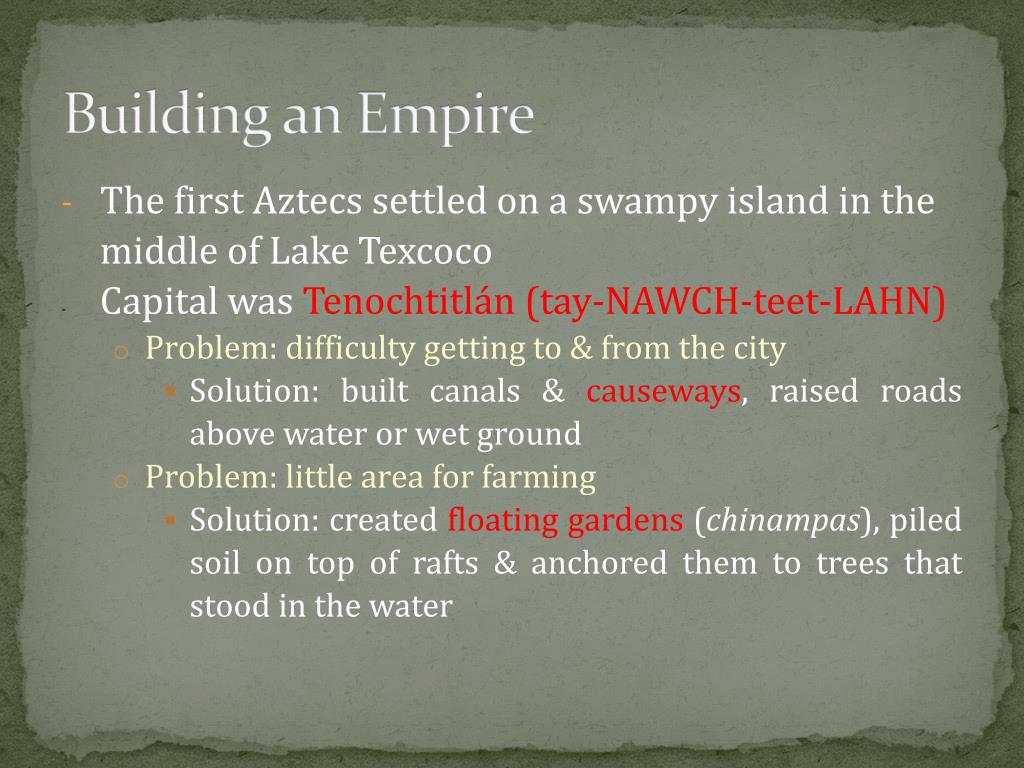 Building an Empire

- The first Aztecs settled on a swampy island in the middle of Lake Texcoco

- Capital was Tenochtitlán (tay-NAWCH-teet-LAHN)

o Problem: difficulty getting to & from the city

▪ Solution: built canals & causeways, raised roads above water or wet ground

o Problem: little area for farming

▪ Solution: created floating gardens (chinampas), piled soil on top of rafts & anchored them to trees that stood in the water